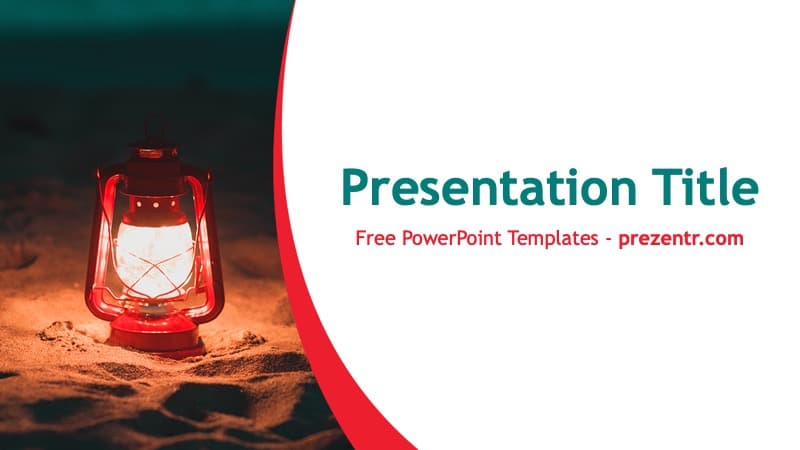 Presentation Title

Free PowerPoint Templates - prezentr.com